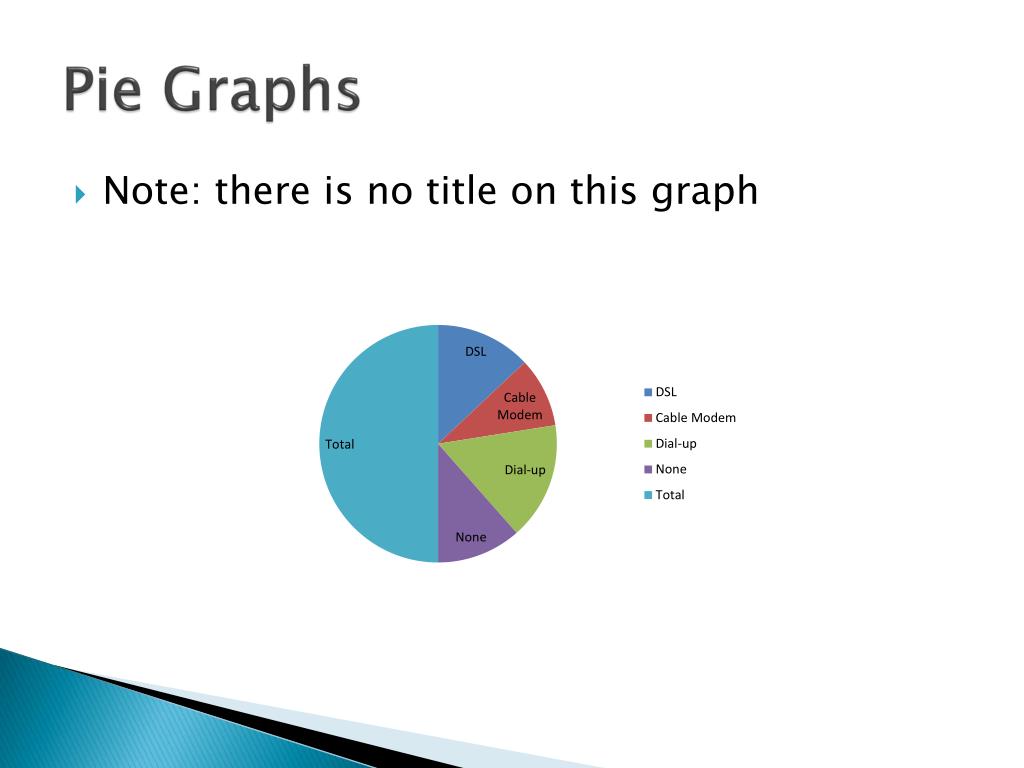 Pie Graphs

Note: there is no title on this graph

DSL
Cable Modem
Dial-up
None
Total

DSL
Cable Modem
Dial-up
None
Total